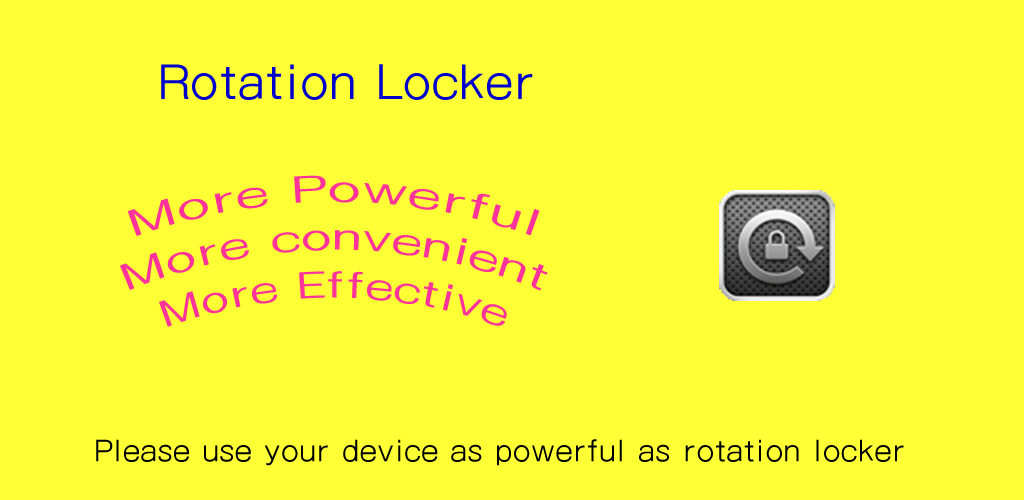 Rotation Locker

More Powerful
More convenient
More Effective

Please use your device as powerful as rotation locker